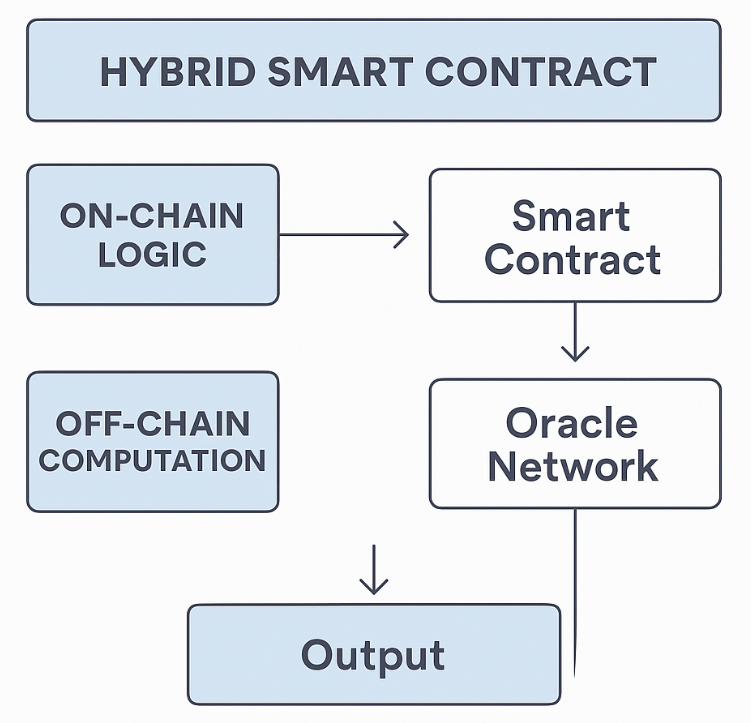 HYBRID SMART CONTRACT

ON-CHAIN LOGIC

Smart Contract

OFF-CHAIN COMPUTATION

Oracle Network

Output